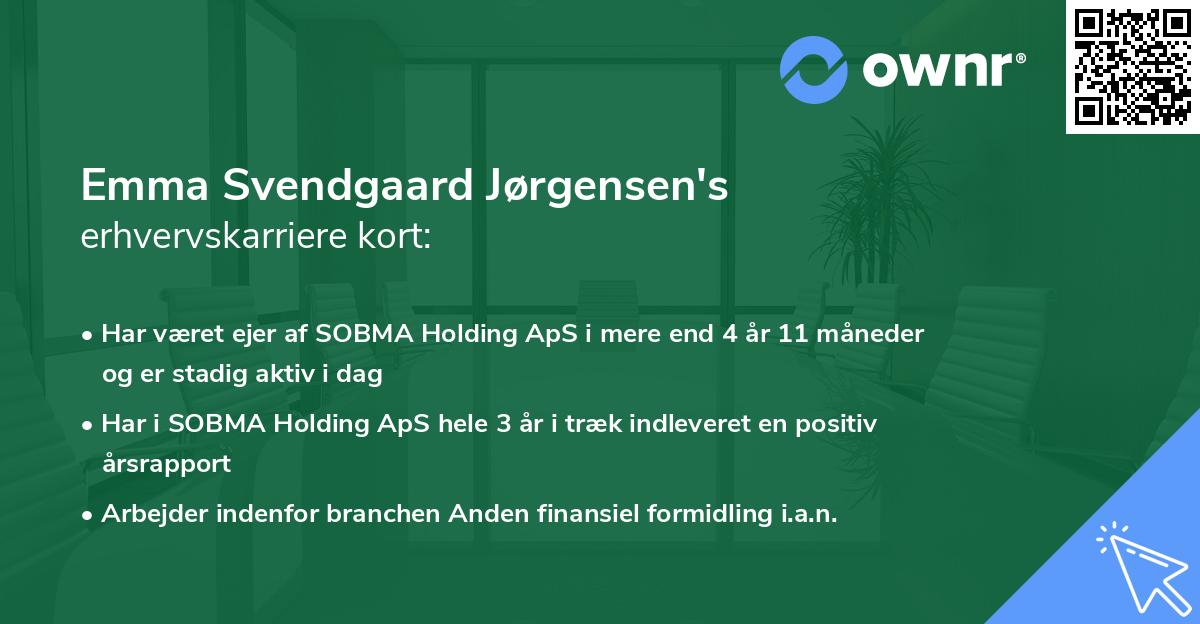 ownr®

Emma Svendgaard Jørgensen's
erhvervskarriere kort:

• Har været ejer af SOBMA Holding ApS i mere end 4 år 11 måneder og er stadig aktiv i dag
• Har i SOBMA Holding ApS hele 3 år i træk indleveret en positiv årsrapport
• Arbejder indenfor branchen Anden finansiel formidling i.a.n.